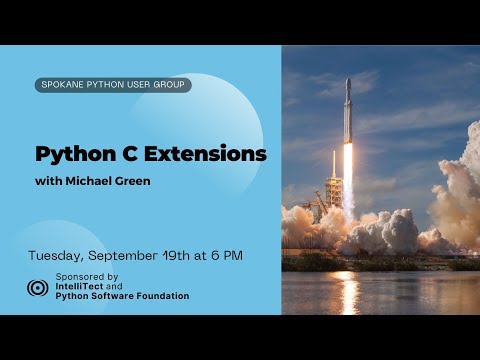 SPOKANE PYTHON USER GROUP

Python C Extensions

with Michael Green

Tuesday, September 19th at 6 PM

Sponsored by IntelliTect and Python Software Foundation